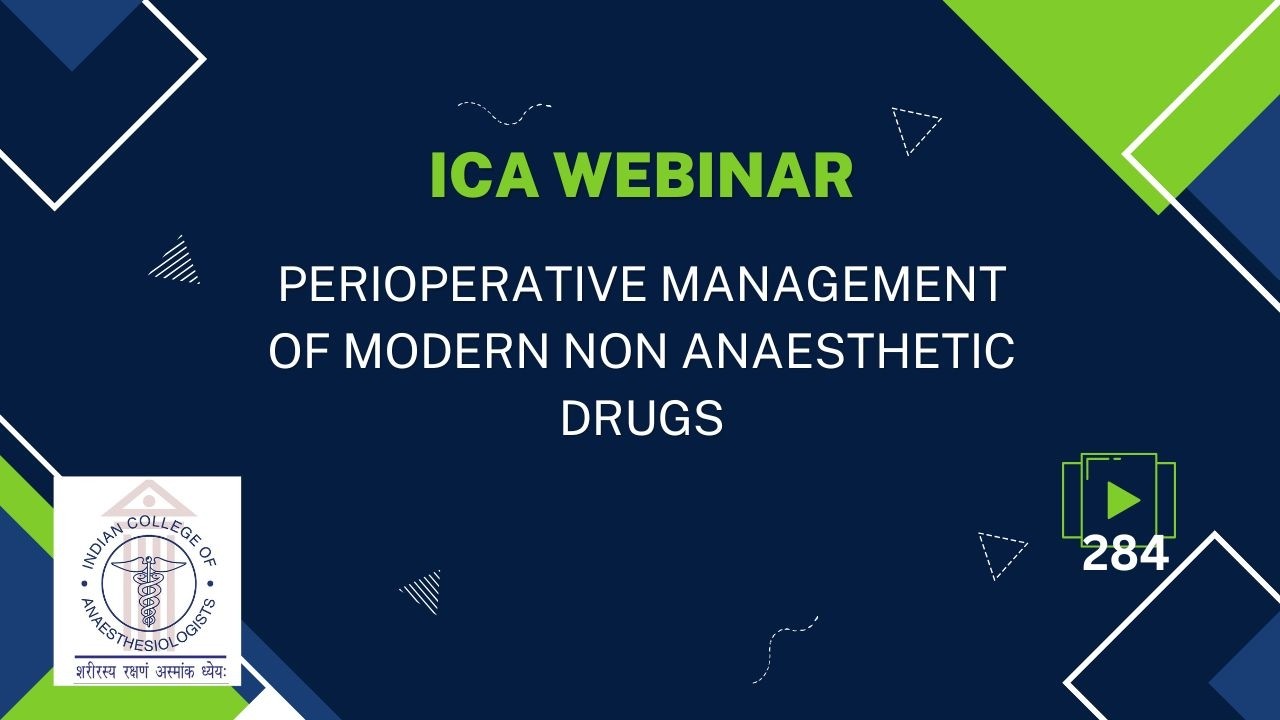 ICA WEBINAR

PERIOPERATIVE MANAGEMENT OF MODERN NON ANAESTHETIC DRUGS

INDIAN COLLEGE OF ANAESTHESIOLOGISTS
शरीरस्य रक्षणं अस्माकं ध्येयः

284